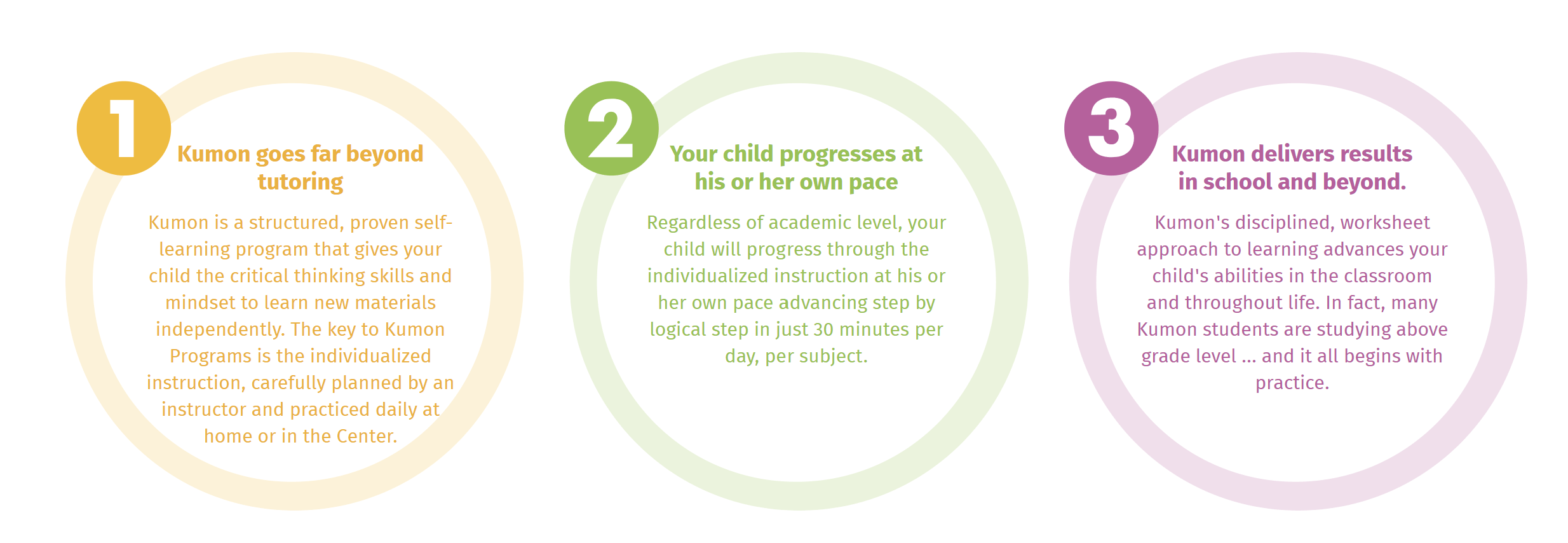 1

Kumon goes far beyond tutoring

Kumon is a structured, proven self-learning program that gives your child the critical thinking skills and mindset to learn new materials independently. The key to Kumon Programs is the individualized instruction, carefully planned by an instructor and practiced daily at home or in the Center.

2

Your child progresses at his or her own pace

Regardless of academic level, your child will progress through the individualized instruction at his or her own pace advancing step by logical step in just 30 minutes per day, per subject.

3

Kumon delivers results in school and beyond.

Kumon's disciplined, worksheet approach to learning advances your child's abilities in the classroom and throughout life. In fact, many Kumon students are studying above grade level ... and it all begins with practice.